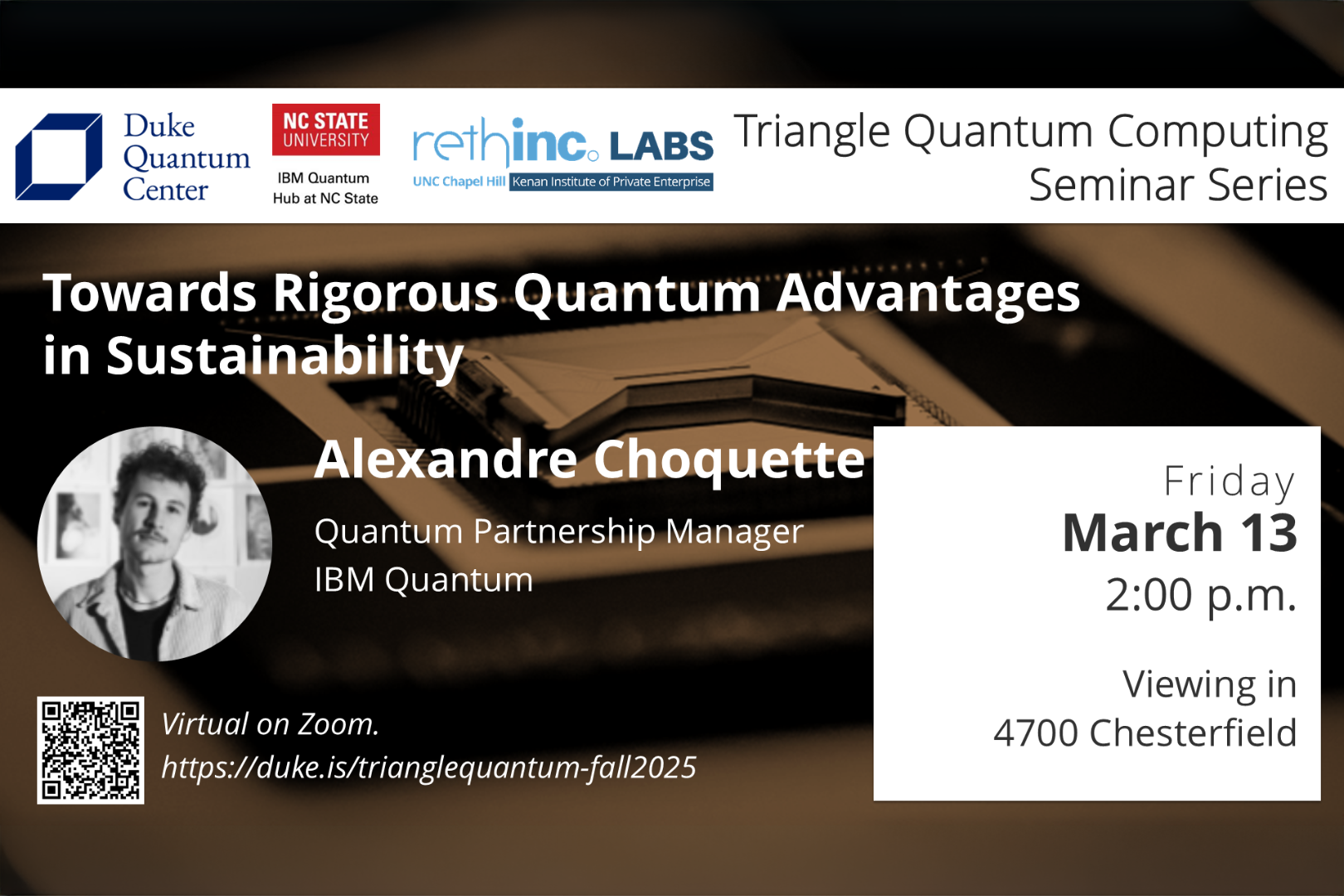 Duke Quantum Center

NC STATE UNIVERSITY

IBM Quantum Hub at NC State

rethinc. LABS

UNC Chapel Hill Kenan Institute of Private Enterprise

Triangle Quantum Computing Seminar Series

Towards Rigorous Quantum Advantages in Sustainability

Alexandre Choquette

Quantum Partnership Manager
IBM Quantum

Friday
March 13
2:00 p.m.

Viewing in
4700 Chesterfield

Virtual on Zoom.
https://duke.is/trianglequantum-fall2025